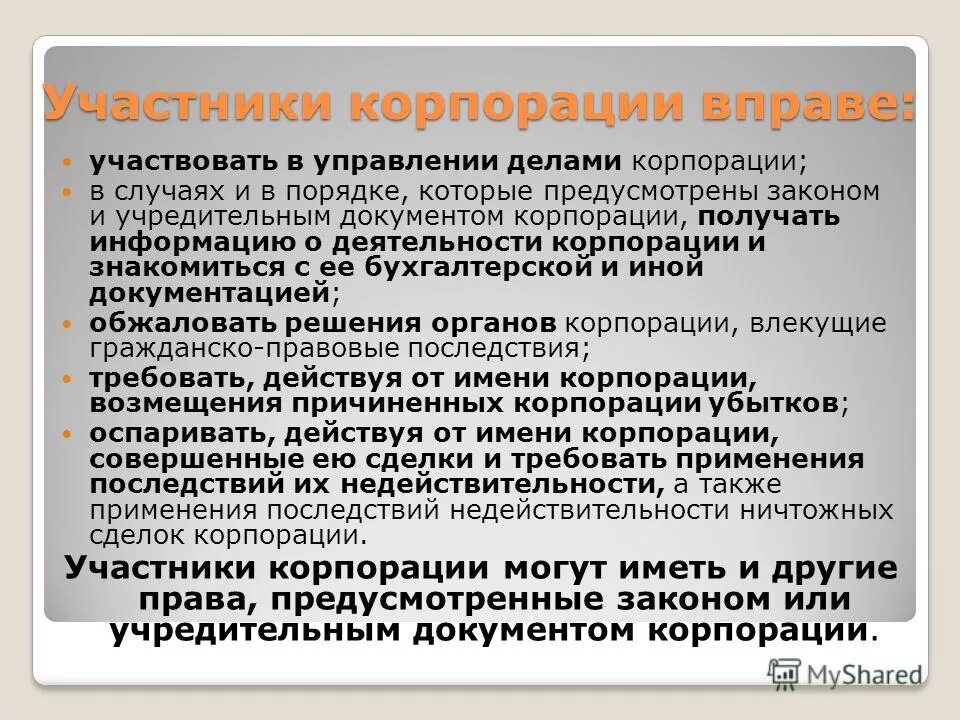 Участники корпорации вправе:

- участвовать в управлении делами корпорации;
- в случаях и в порядке, которые предусмотрены законом и учредительным документом корпорации, получать информацию о деятельности корпорации и знакомиться с ее бухгалтерской и иной документацией;
- обжаловать решения органов корпорации, влекущие гражданско-правовые последствия;
- требовать, действуя от имени корпорации, возмещения причиненных корпорации убытков;
- оспаривать, действуя от имени корпорации, совершенные ею сделки и требовать применения последствий их недействительности, а также применения последствий недействительности ничтожных сделок корпорации.

Участники корпорации могут иметь и другие права, предусмотренные законом или учредительным документом корпорации.

MyShared